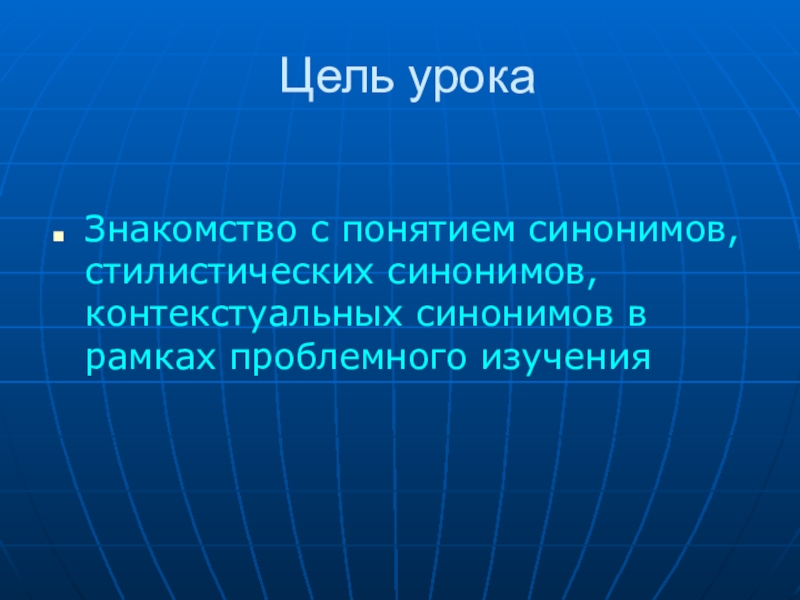 Цель урока

Знакомство с понятием синонимов, стилистических синонимов, контекстуальных синонимов в рамках проблемного изучения